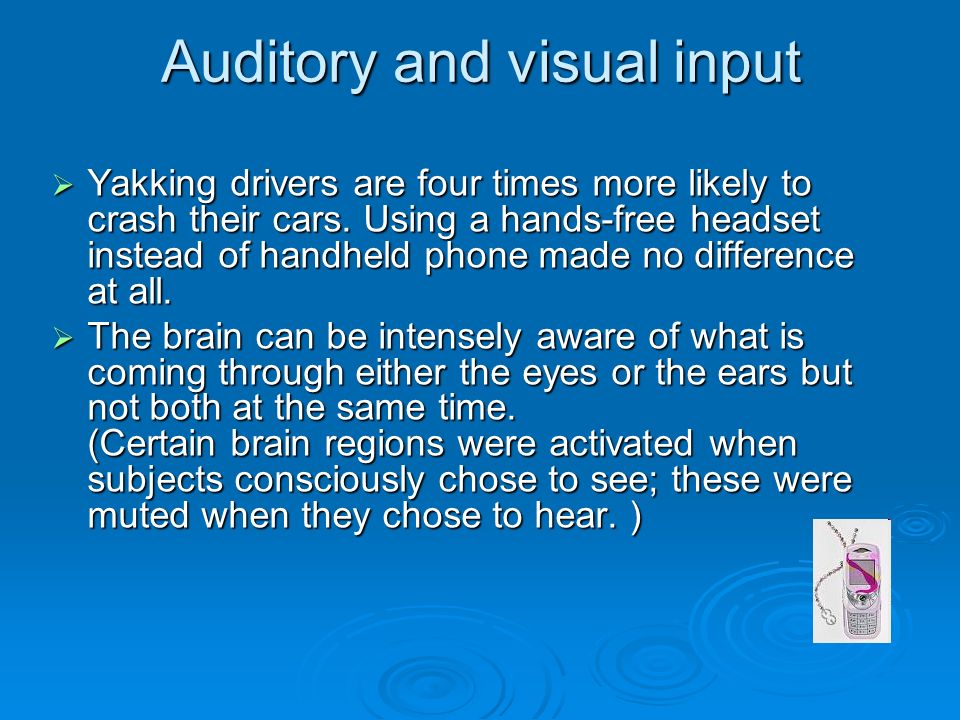 Auditory and visual input

➢ Yakking drivers are four times more likely to crash their cars. Using a hands-free headset instead of handheld phone made no difference at all.

➢ The brain can be intensely aware of what is coming through either the eyes or the ears but not both at the same time.
(Certain brain regions were activated when subjects consciously chose to see; these were muted when they chose to hear. )